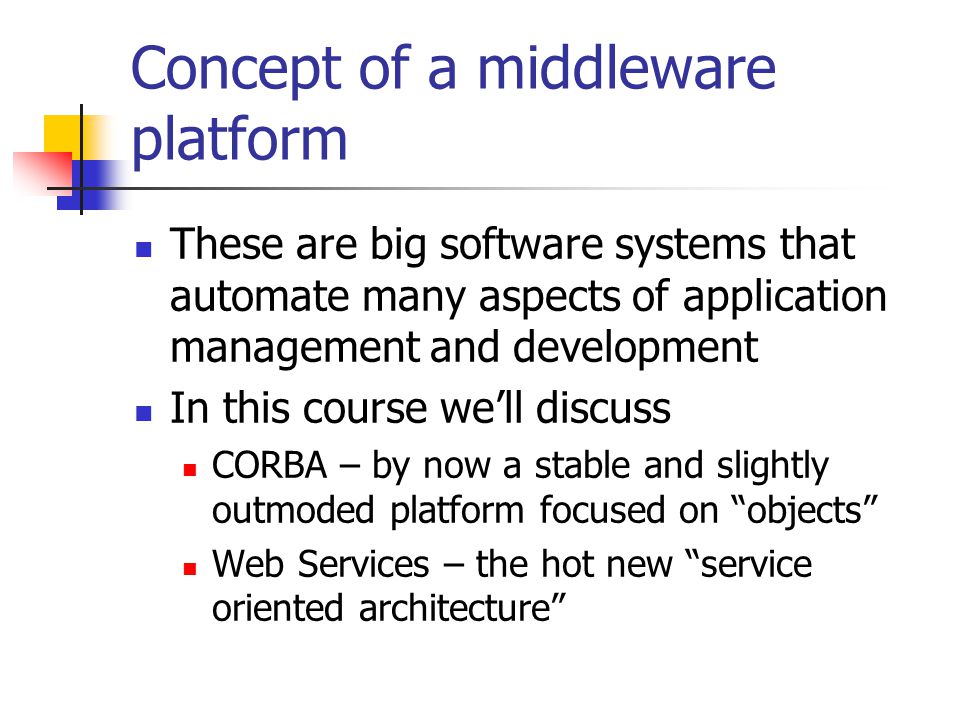 Concept of a middleware platform

- These are big software systems that automate many aspects of application management and development
- In this course we'll discuss
  - CORBA – by now a stable and slightly outmoded platform focused on "objects"
  - Web Services – the hot new "service oriented architecture"